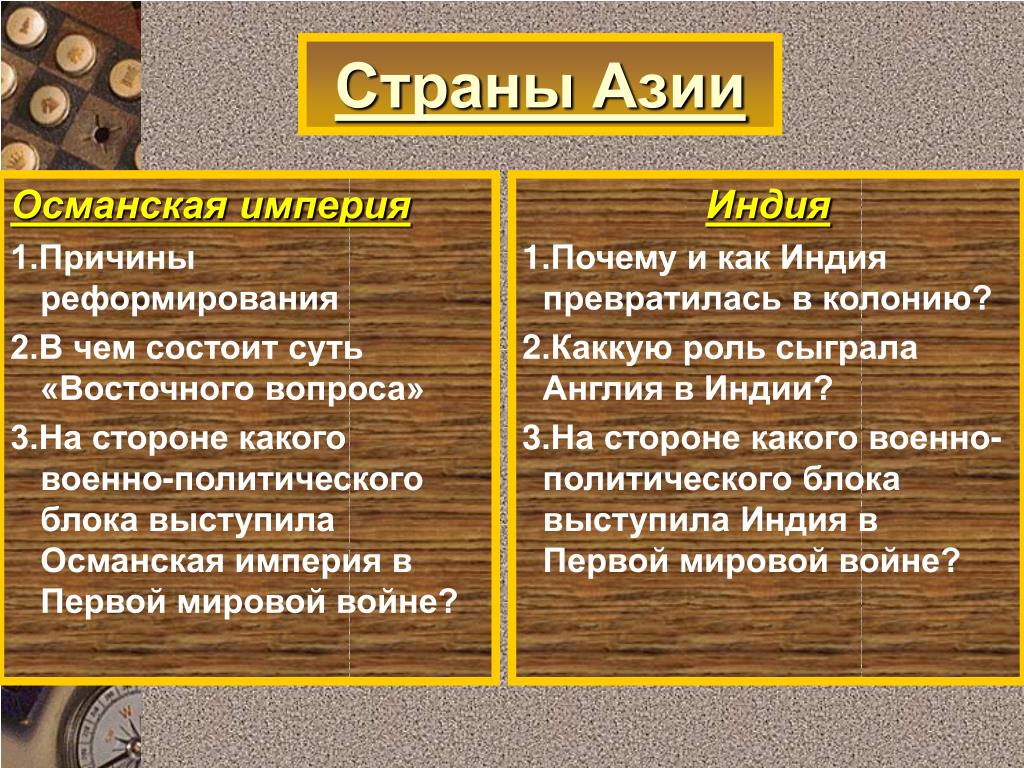 Страны Азии

Османская империя

1.Причины реформирования

2.В чем состоит суть «Восточного вопроса»

3.На стороне какого военно-политического блока выступила Османская империя в Первой мировой войне?

Индия

1.Почему и как Индия превратилась в колонию?

2.Каккую роль сыграла Англия в Индии?

3.На стороне какого военно-политического блока выступила Индия в Первой мировой войне?